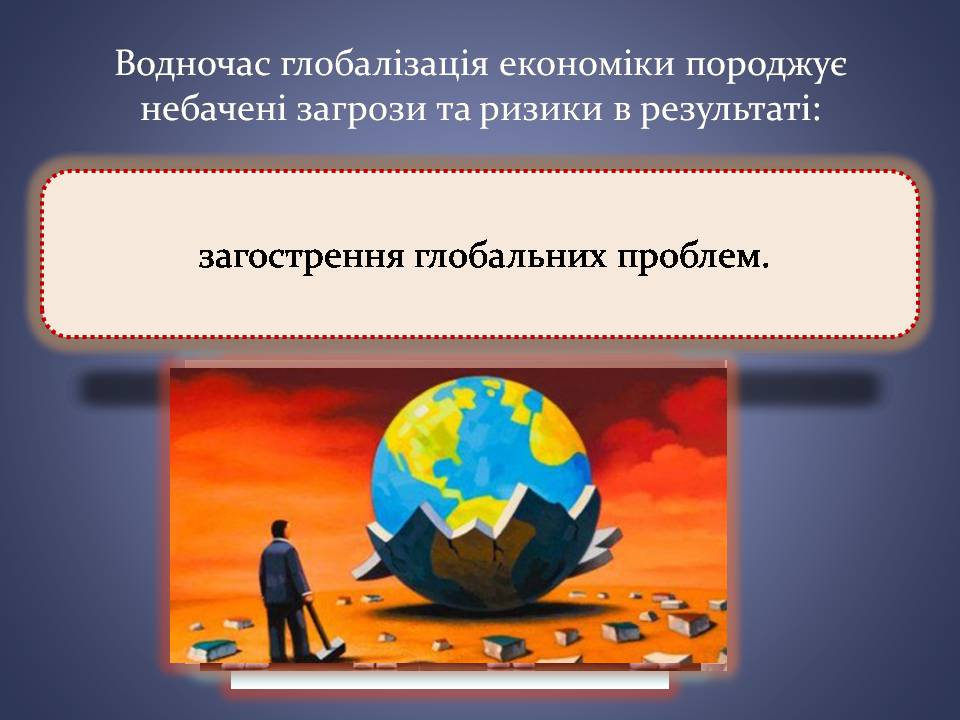 Водночас глобалізація економіки породжує небачені загрози та ризики в результаті:

загострення глобальних проблем.